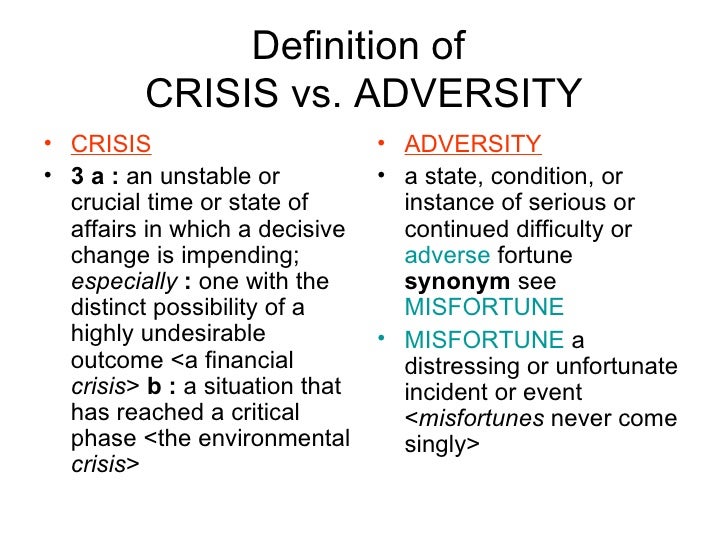 Definition of
CRISIS vs. ADVERSITY

• CRISIS
• 3 a : an unstable or crucial time or state of affairs in which a decisive change is impending; especially : one with the distinct possibility of a highly undesirable outcome <a financial crisis> b : a situation that has reached a critical phase <the environmental crisis>

• ADVERSITY
• a state, condition, or instance of serious or continued difficulty or adverse fortune synonym see MISFORTUNE
• MISFORTUNE a distressing or unfortunate incident or event <misfortunes never come singly>